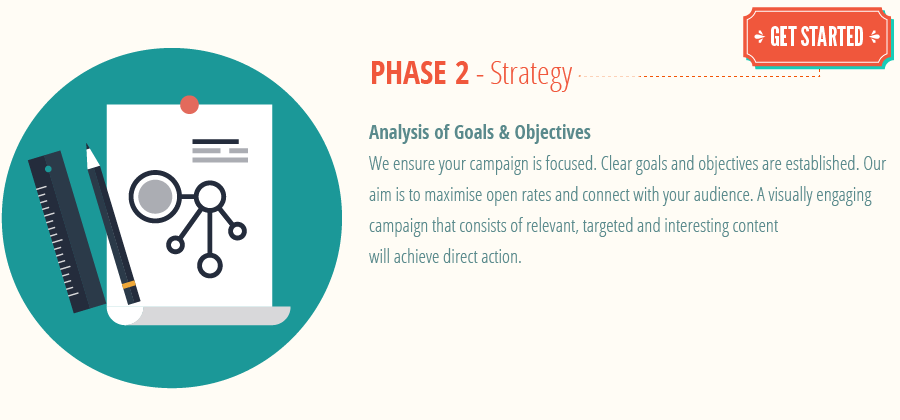 GET STARTED

PHASE 2 - Strategy

Analysis of Goals & Objectives

We ensure your campaign is focused. Clear goals and objectives are established. Our aim is to maximise open rates and connect with your audience. A visually engaging campaign that consists of relevant, targeted and interesting content will achieve direct action.